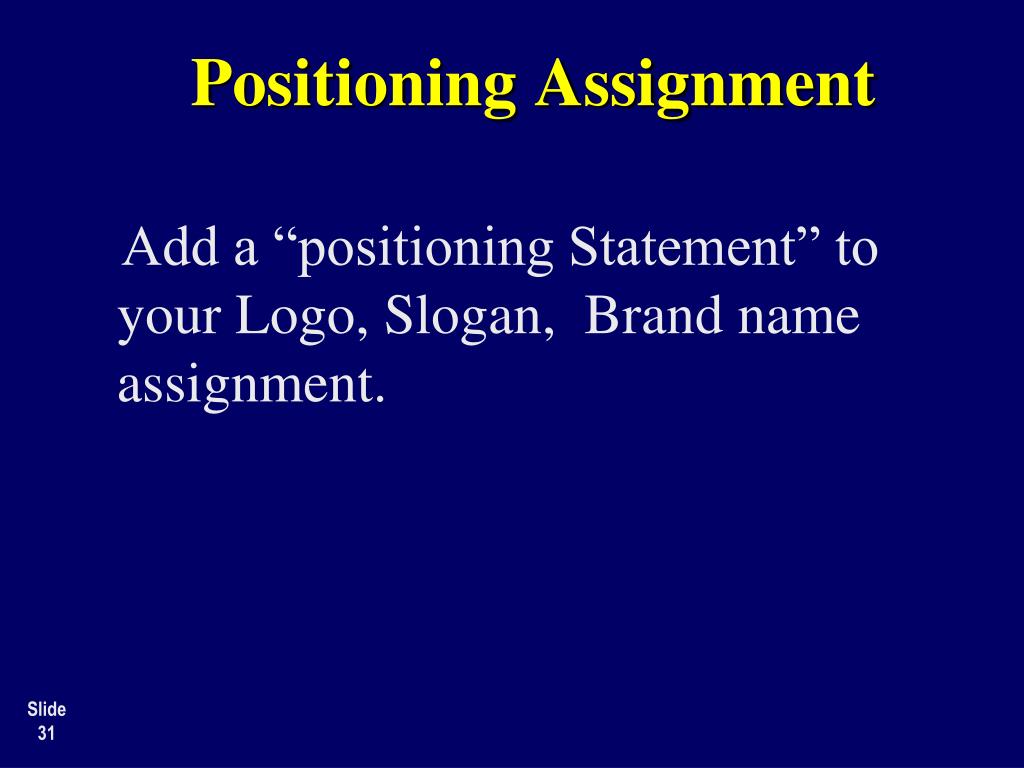 Positioning Assignment

Add a “positioning Statement” to your Logo, Slogan,  Brand name assignment.

Slide
31